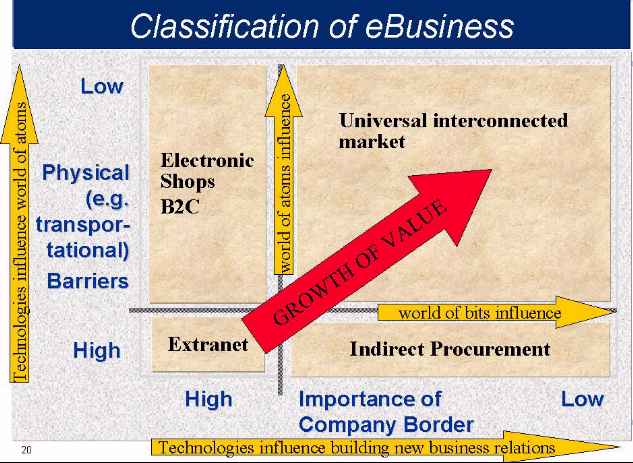 Classification of eBusiness

Technologies influence world of atoms

Low

Physical (e.g. transportational) Barriers

High

Electronic Shops B2C

world of atoms influence

Universal interconnected market

GROWTH OF VALUE

world of bits influence

Extranet

Indirect Procurement

High

Importance of Company Border

Low

20

Technologies influence building new business relations